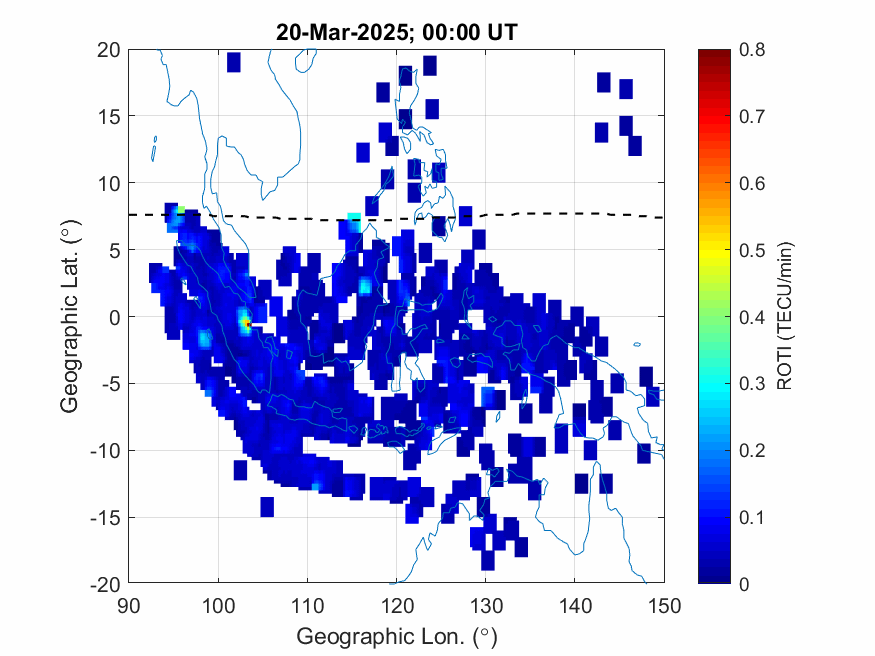 20-Mar-2025; 00:00 UT

Geographic Lat. (°)

20
15
10
5
0
-5
-10
-15
-20

90
100
110
120
130
140
150

Geographic Lon. (°)

0.8
0.7
0.6
0.5
0.4
0.3
0.2
0.1
0

ROTI (TECU/min)